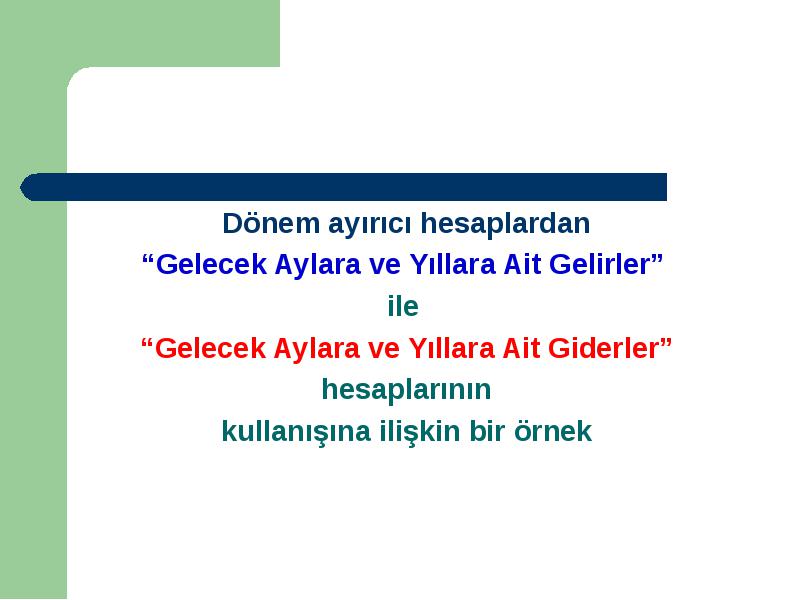 Dönem ayırıcı hesaplardan
“Gelecek Aylara ve Yıllara Ait Gelirler”
ile
“Gelecek Aylara ve Yıllara Ait Giderler”
hesaplarının
kullanışına ilişkin bir örnek